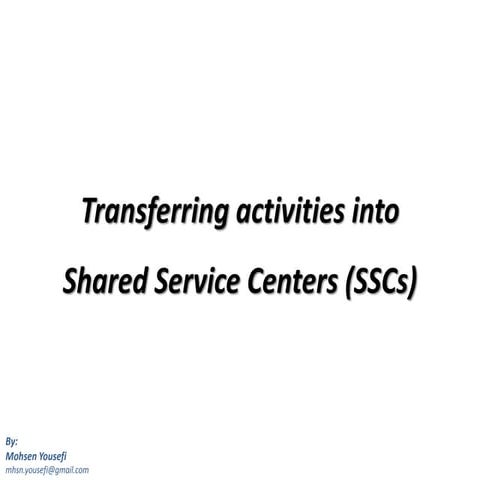 Transferring activities into

Shared Service Centers (SSCs)

By:
Mohsen Yousefi
mhsn.yousefi@gmail.com